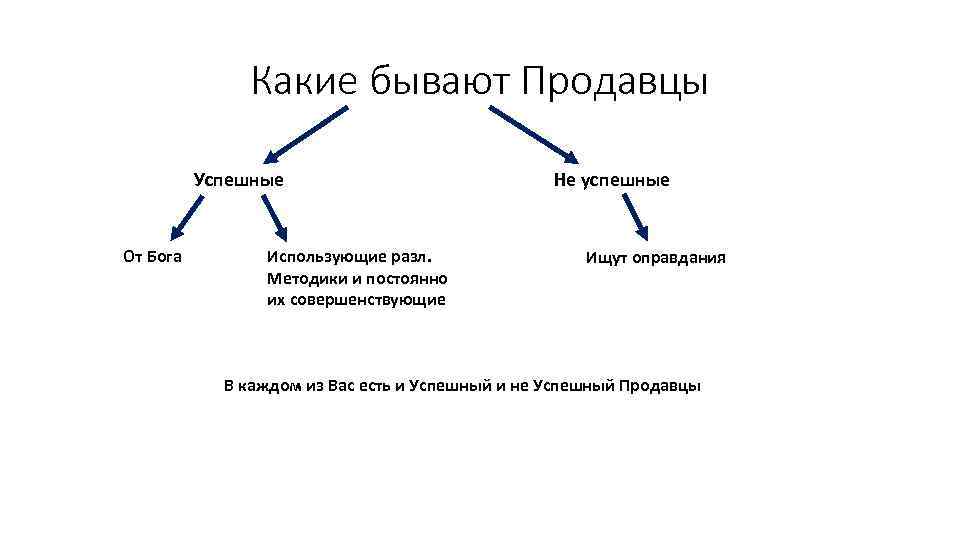 Какие бывают Продавцы

Успешные

Не успешные

От Бога

Использующие разл. Методики и постоянно их совершенствующие

Ищут оправдания

В каждом из Вас есть и Успешный и не Успешный Продавцы